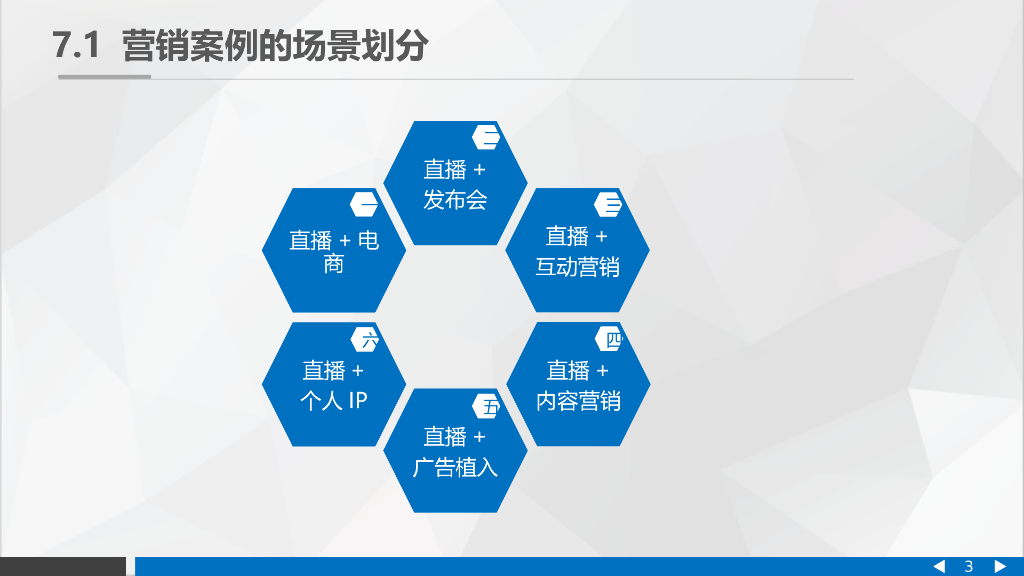 7.1 营销案例的场景划分

一
直播 + 电商

二
直播 +
发布会

三
直播 +
互动营销

四
直播 +
内容营销

五
直播 +
广告植入

六
直播 +
个人 IP

3